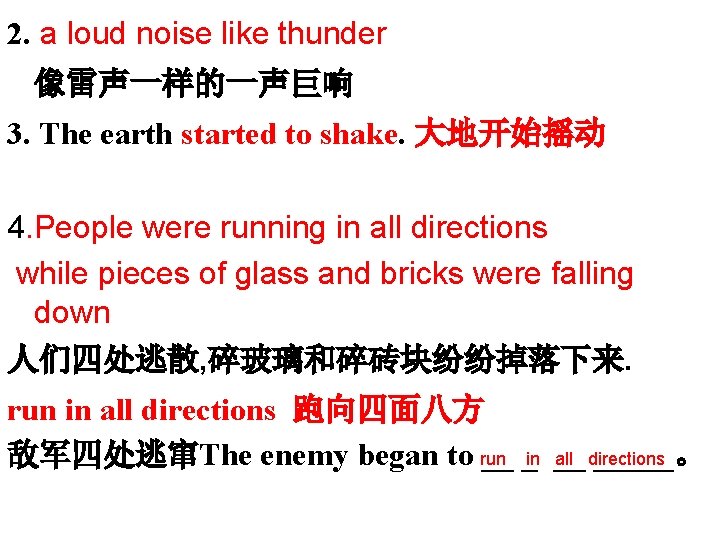 2. a loud noise like thunder

像雷声一样的一声巨响

3. The earth started to shake. 大地开始摇动

4.People were running in all directions while pieces of glass and bricks were falling down

人们四处逃散,碎玻璃和碎砖块纷纷掉落下来.

run in all directions 跑向四面八方

敌军四处逃窜The enemy began to run in all directions。